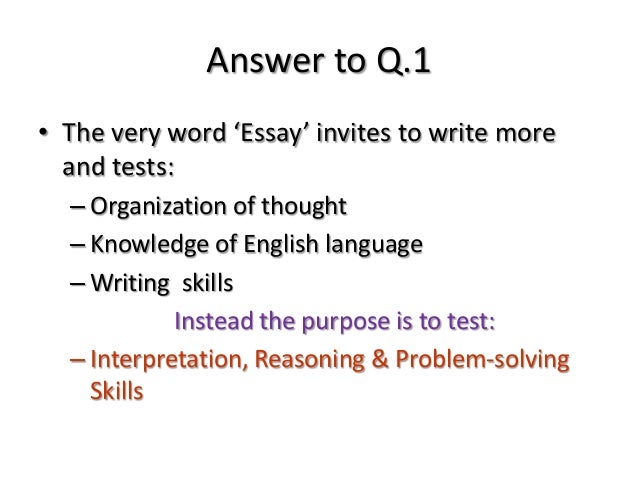 Answer to Q.1

• The very word ‘Essay’ invites to write more and tests:
– Organization of thought
– Knowledge of English language
– Writing skills

Instead the purpose is to test:

– Interpretation, Reasoning & Problem-solving Skills